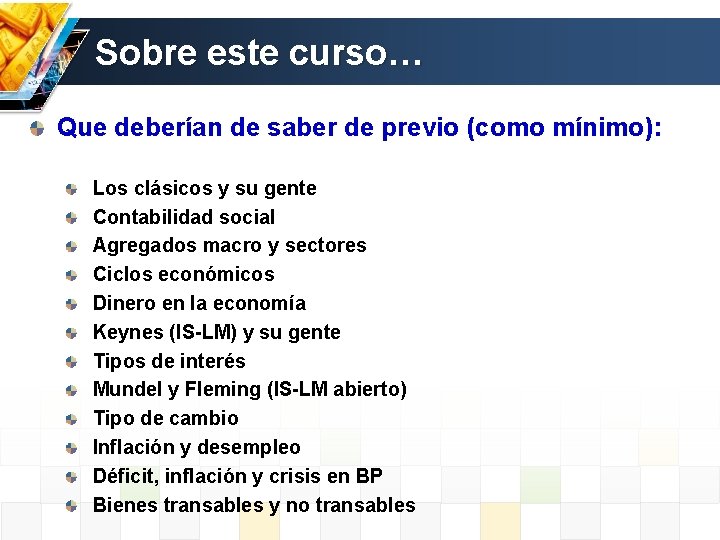 Sobre este curso…

Que deberían de saber de previo (como mínimo):

Los clásicos y su gente
Contabilidad social
Agregados macro y sectores
Ciclos económicos
Dinero en la economía
Keynes (IS-LM) y su gente
Tipos de interés
Mundel y Fleming (IS-LM abierto)
Tipo de cambio
Inflación y desempleo
Déficit, inflación y crisis en BP
Bienes transables y no transables